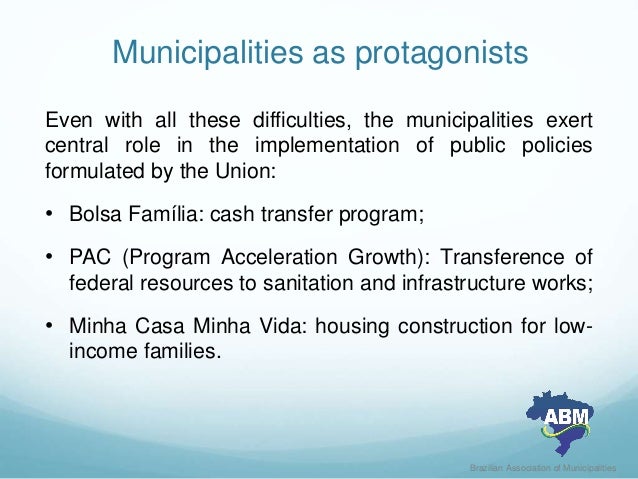 Municipalities as protagonists

Even with all these difficulties, the municipalities exert central role in the implementation of public policies formulated by the Union:

• Bolsa Família: cash transfer program;

• PAC (Program Acceleration Growth): Transference of federal resources to sanitation and infrastructure works;

• Minha Casa Minha Vida: housing construction for low-income families.

ABM

Brazilian Association of Municipalities